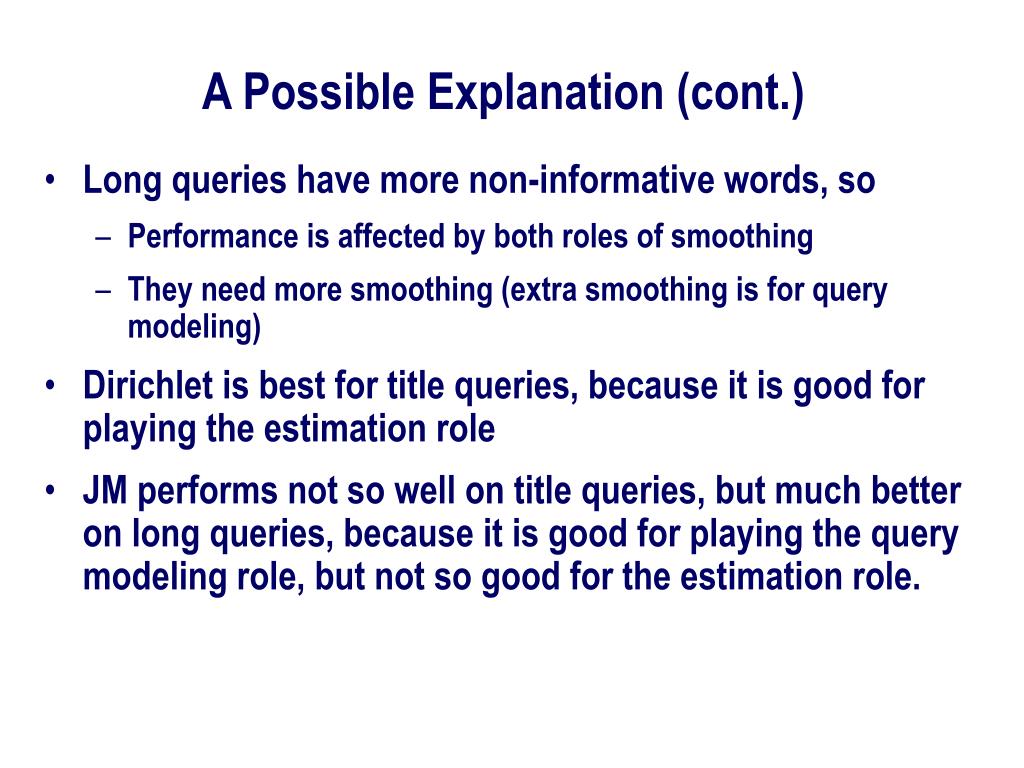 A Possible Explanation (cont.)

• Long queries have more non-informative words, so
– Performance is affected by both roles of smoothing
– They need more smoothing (extra smoothing is for query modeling)
• Dirichlet is best for title queries, because it is good for playing the estimation role
• JM performs not so well on title queries, but much better on long queries, because it is good for playing the query modeling role, but not so good for the estimation role.